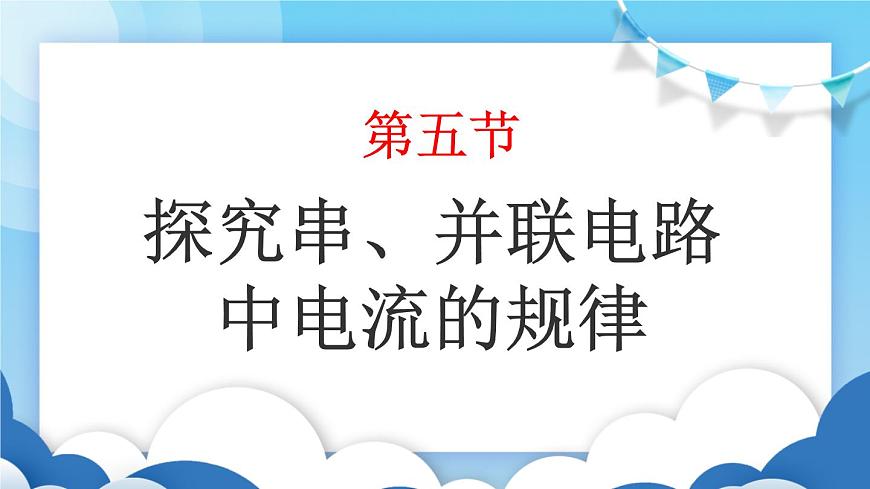 第五节

探究串、并联电路中电流的规律